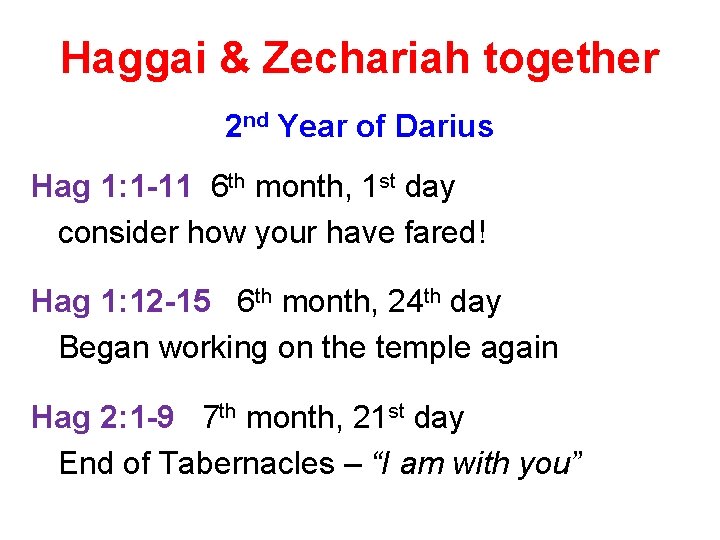 Haggai & Zechariah together

2nd Year of Darius

Hag 1:1-11 6th month, 1st day
consider how your have fared!

Hag 1:12-15 6th month, 24th day
Began working on the temple again

Hag 2:1-9 7th month, 21st day
End of Tabernacles – “I am with you”